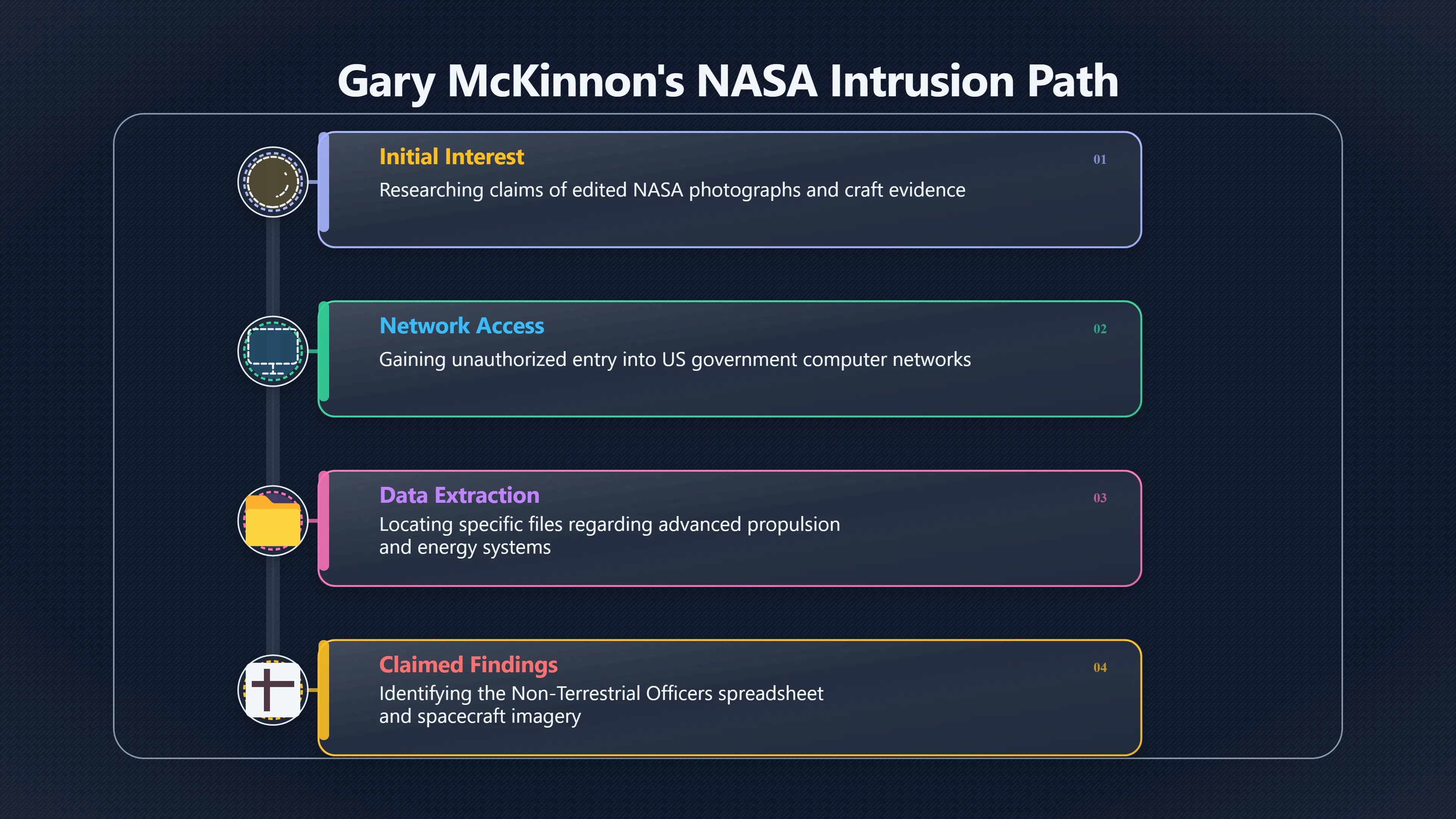 Gary McKinnon's NASA Intrusion Path

Initial Interest
01
Researching claims of edited NASA photographs and craft evidence

Network Access
02
Gaining unauthorized entry into US government computer networks

Data Extraction
03
Locating specific files regarding advanced propulsion and energy systems

Claimed Findings
04
Identifying the Non-Terrestrial Officers spreadsheet and spacecraft imagery